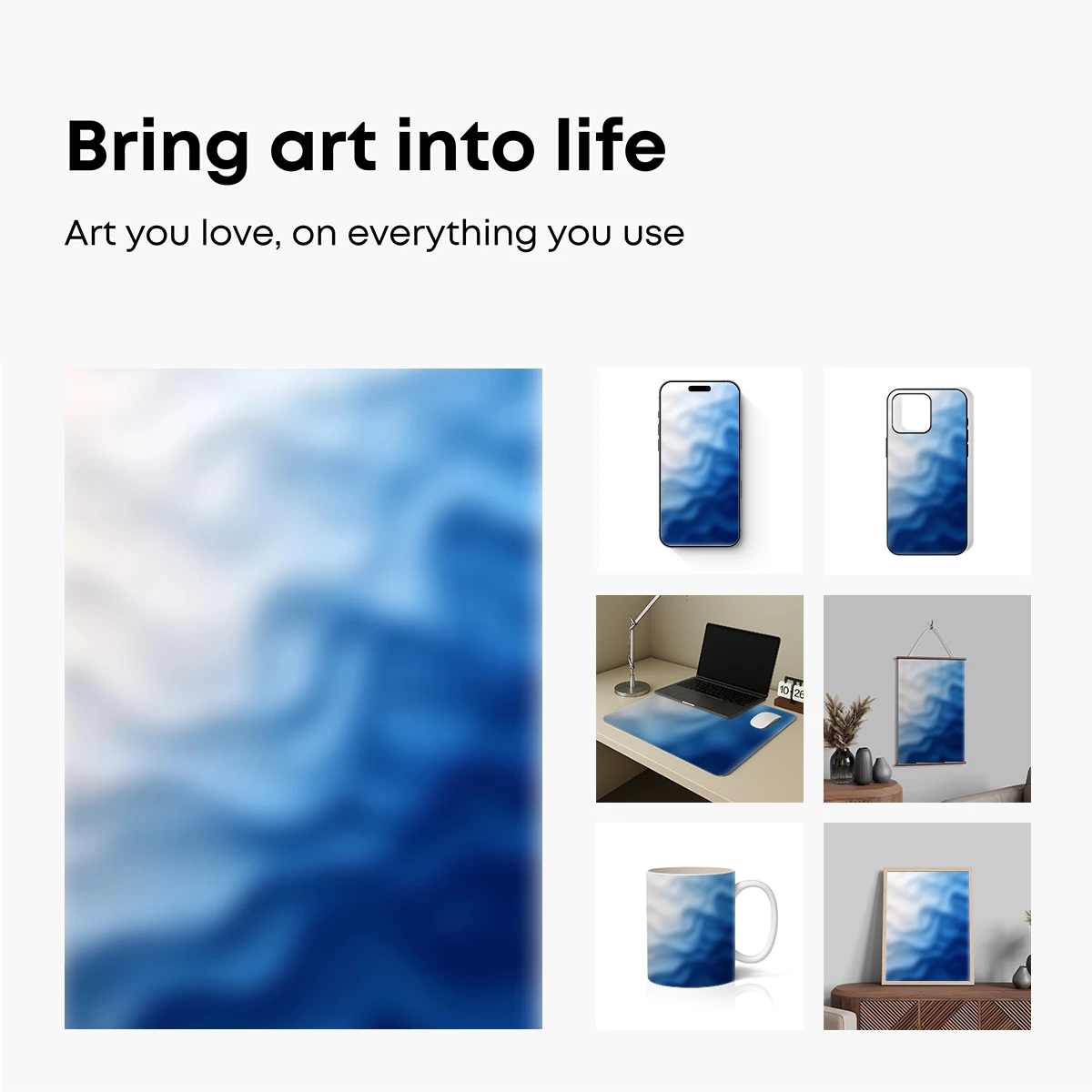 Bring art into life

Art you love, on everything you use

10 26